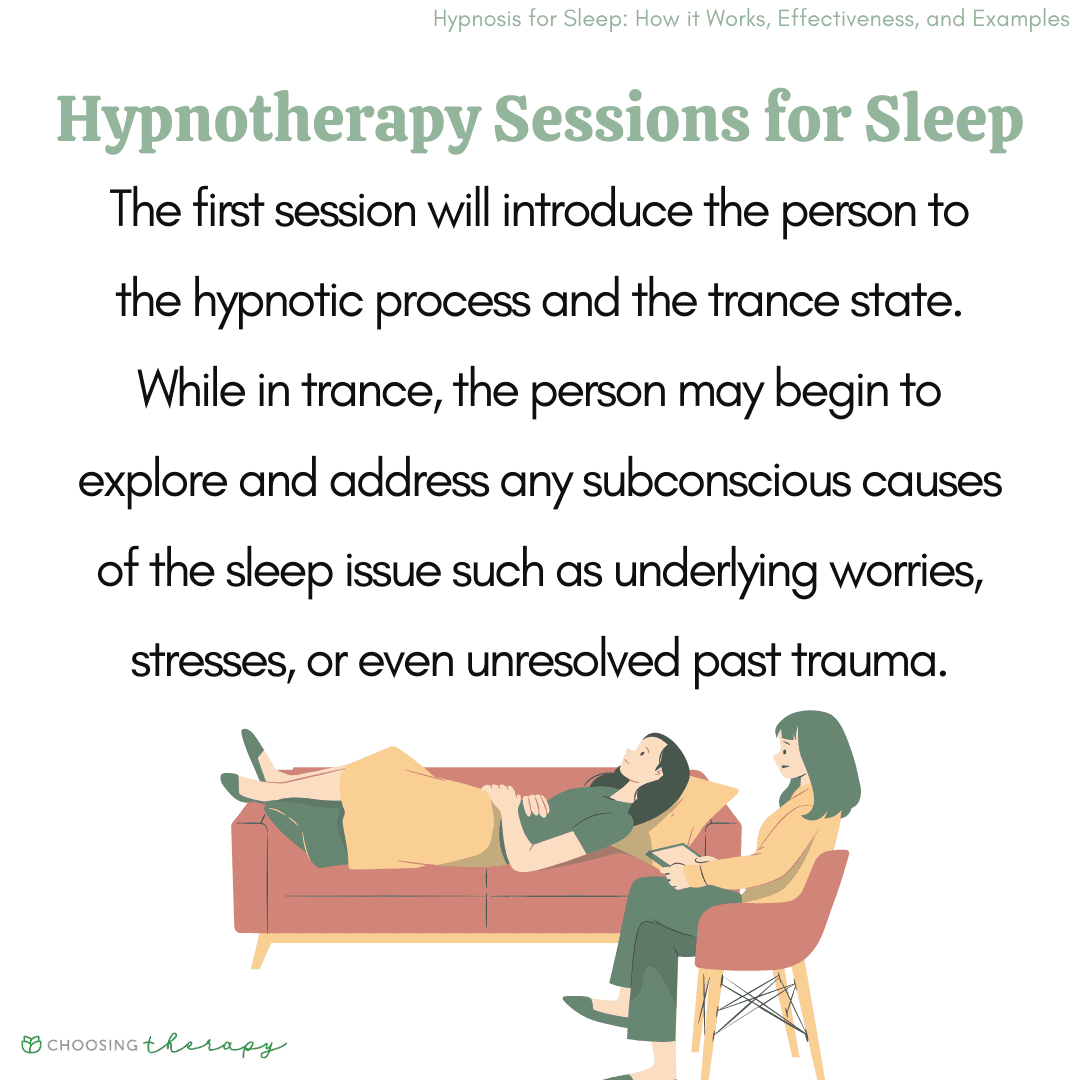 Hypnosis for Sleep: How it Works, Effectiveness, and Examples

Hypnotherapy Sessions for Sleep

The first session will introduce the person to the hypnotic process and the trance state. While in trance, the person may begin to explore and address any subconscious causes of the sleep issue such as underlying worries, stresses, or even unresolved past trauma.

CHOOSING therapy